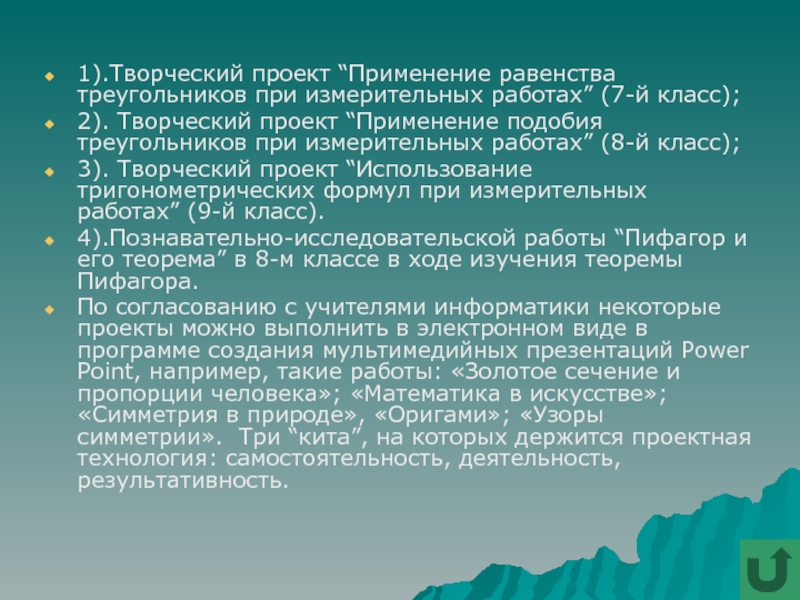 1).Творческий проект “Применение равенства треугольников при измерительных работах” (7-й класс);

2). Творческий проект “Применение подобия треугольников при измерительных работах” (8-й класс);

3). Творческий проект “Использование тригонометрических формул при измерительных работах” (9-й класс).

4).Познавательно-исследовательской работы “Пифагор и его теорема” в 8-м классе в ходе изучения теоремы Пифагора.

По согласованию с учителями информатики некоторые проекты можно выполнить в электронном виде в программе создания мультимедийных презентаций Power Point, например, такие работы: «Золотое сечение и пропорции человека»; «Математика в искусстве»; «Симметрия в природе», «Оригами»; «Узоры симметрии». Три “кита”, на которых держится проектная технология: самостоятельность, деятельность, результативность.